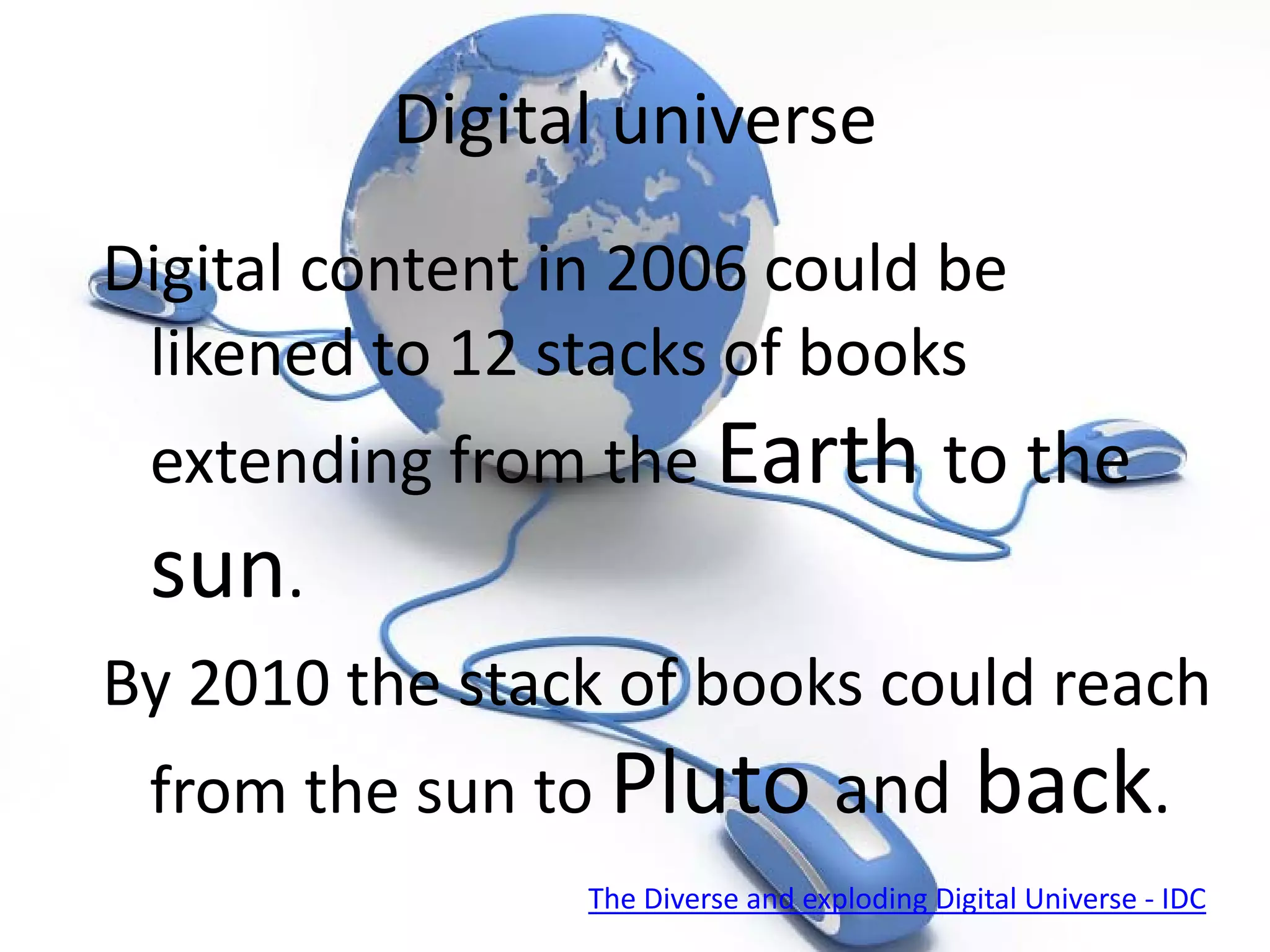 Digital universe

Digital content in 2006 could be likened to 12 stacks of books extending from the Earth to the sun.

By 2010 the stack of books could reach from the sun to Pluto and back.

The Diverse and exploding Digital Universe - IDC